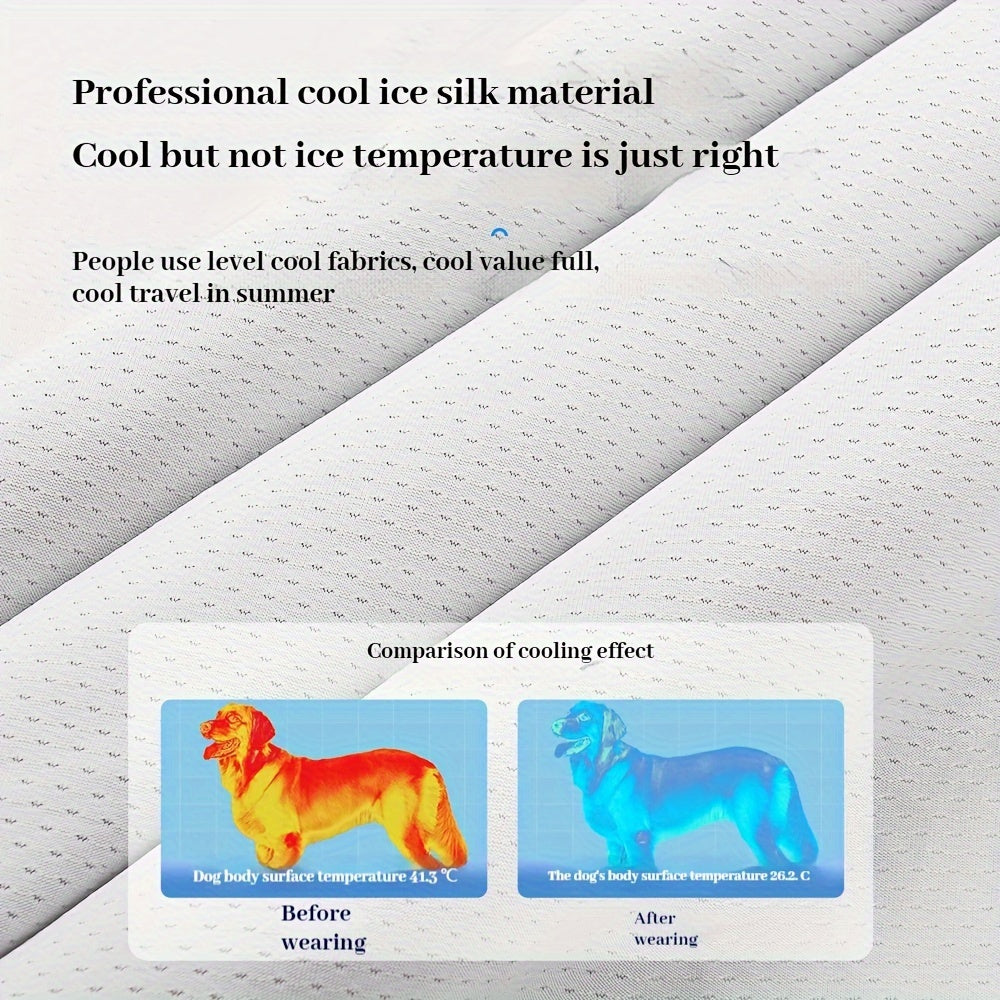 Professional cool ice silk material

Cool but not ice temperature is just right

People use level cool fabrics, cool value full, cool travel in summer

Comparison of cooling effect

Dog body surface temperature 41.3 ℃

Before wearing

The dog's body surface temperature 26.2. C

After wearing